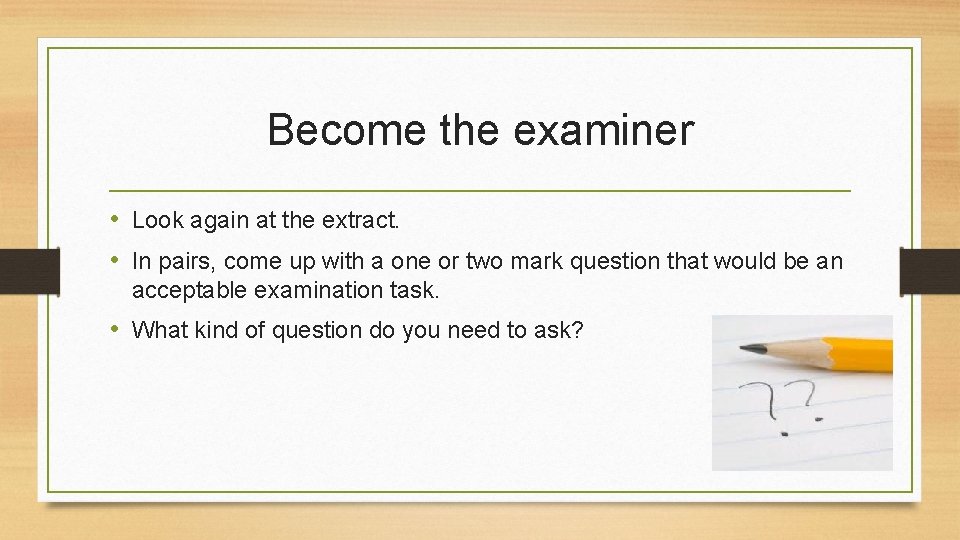 Become the examiner

• Look again at the extract.

• In pairs, come up with a one or two mark question that would be an acceptable examination task.

• What kind of question do you need to ask?

??